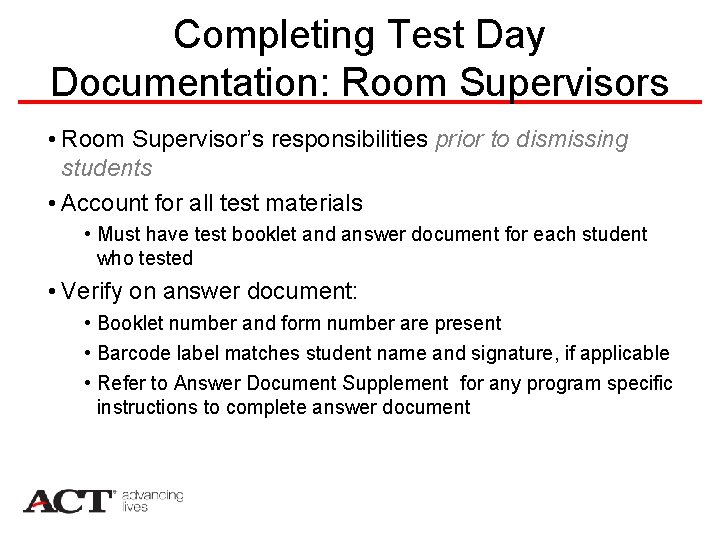 Completing Test Day Documentation: Room Supervisors

• Room Supervisor's responsibilities prior to dismissing students

• Account for all test materials

• Must have test booklet and answer document for each student who tested

• Verify on answer document:

• Booklet number and form number are present

• Barcode label matches student name and signature, if applicable

• Refer to Answer Document Supplement for any program specific instructions to complete answer document

ACT® advancing lives